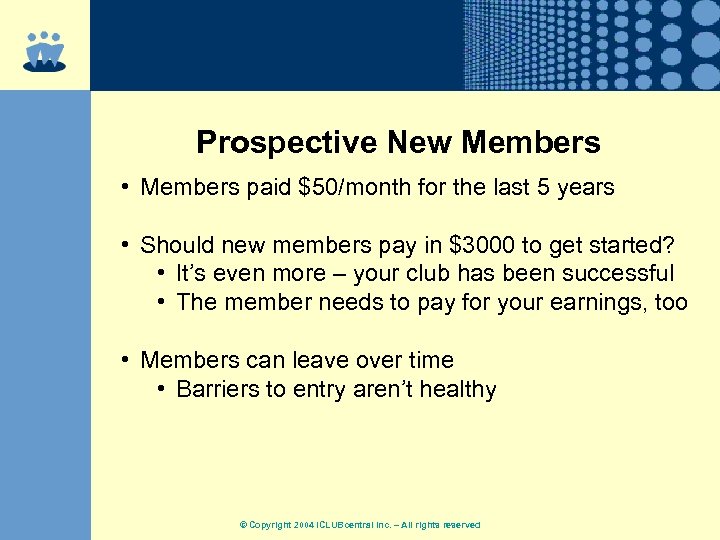 Prospective New Members

• Members paid \$50/month for the last 5 years

• Should new members pay in \$3000 to get started?
  • It's even more – your club has been successful
  • The member needs to pay for your earnings, too

• Members can leave over time
  • Barriers to entry aren't healthy

© Copyright 2004 ICLUBcentral Inc. – All rights reserved